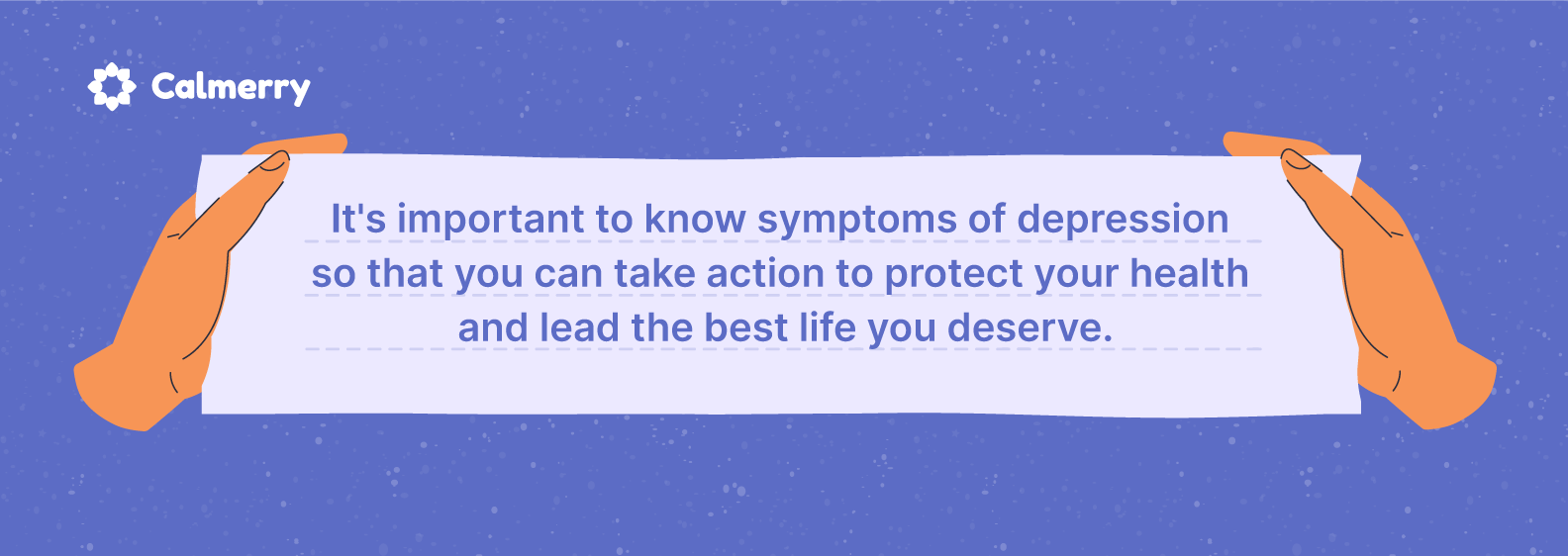 Calmerry

It's important to know symptoms of depression so that you can take action to protect your health and lead the best life you deserve.